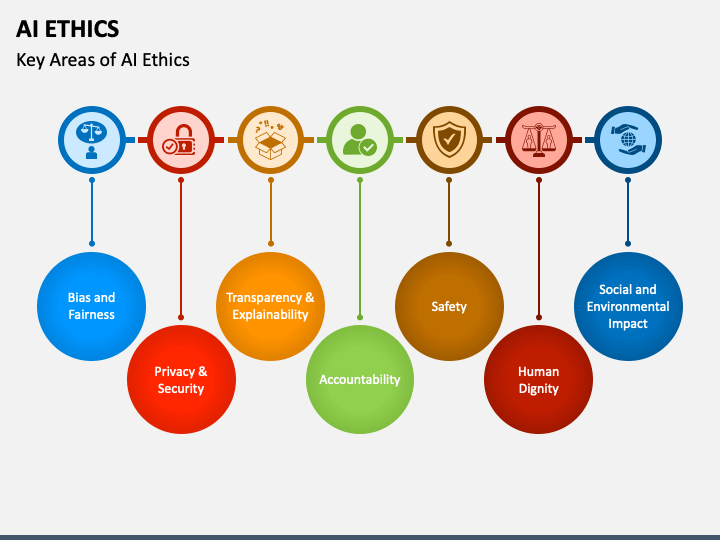 AI ETHICS

Key Areas of AI Ethics

Bias and Fairness

Privacy & Security

Transparency & Explainability

Accountability

Safety

Human Dignity

Social and Environmental Impact